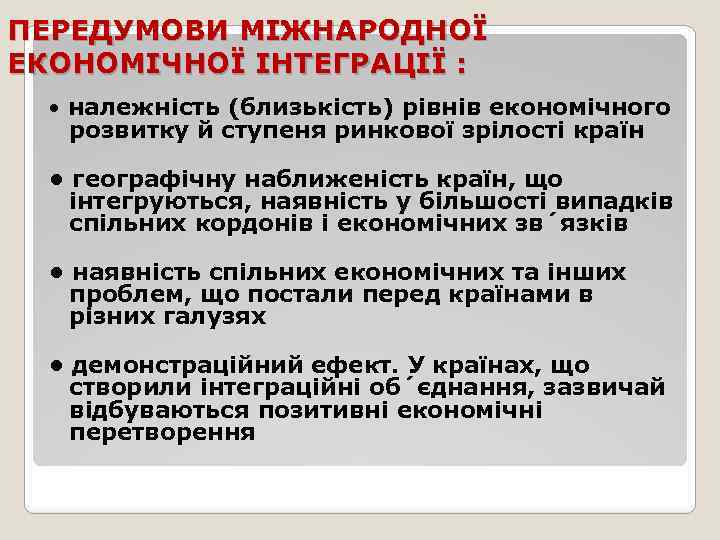 ПЕРЕДУМОВИ МІЖНАРОДНОЇ ЕКОНОМІЧНОЇ ІНТЕГРАЦІЇ :

• належність (близькість) рівнів економічного розвитку й ступеня ринкової зрілості країн

• географічну наближеність країн, що інтегруються, наявність у більшості випадків спільних кордонів і економічних зв´язків

• наявність спільних економічних та інших проблем, що постали перед країнами в різних галузях

• демонстраційний ефект. У країнах, що створили інтеграційні об´єднання, зазвичай відбуваються позитивні економічні перетворення